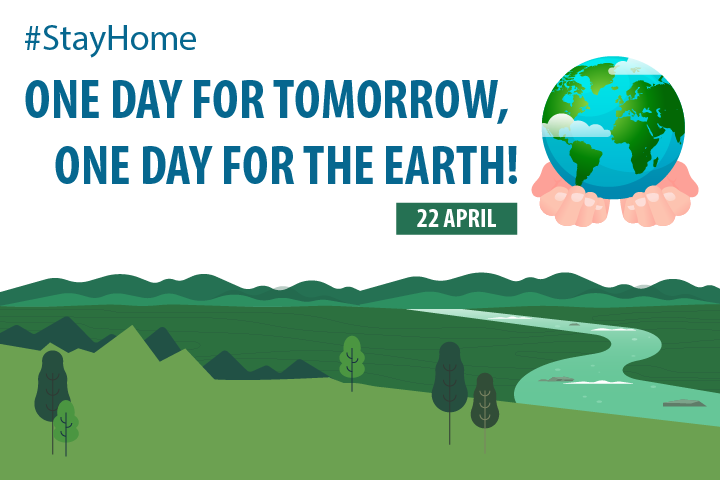 #StayHome

ONE DAY FOR TOMORROW, ONE DAY FOR THE EARTH!

22 APRIL